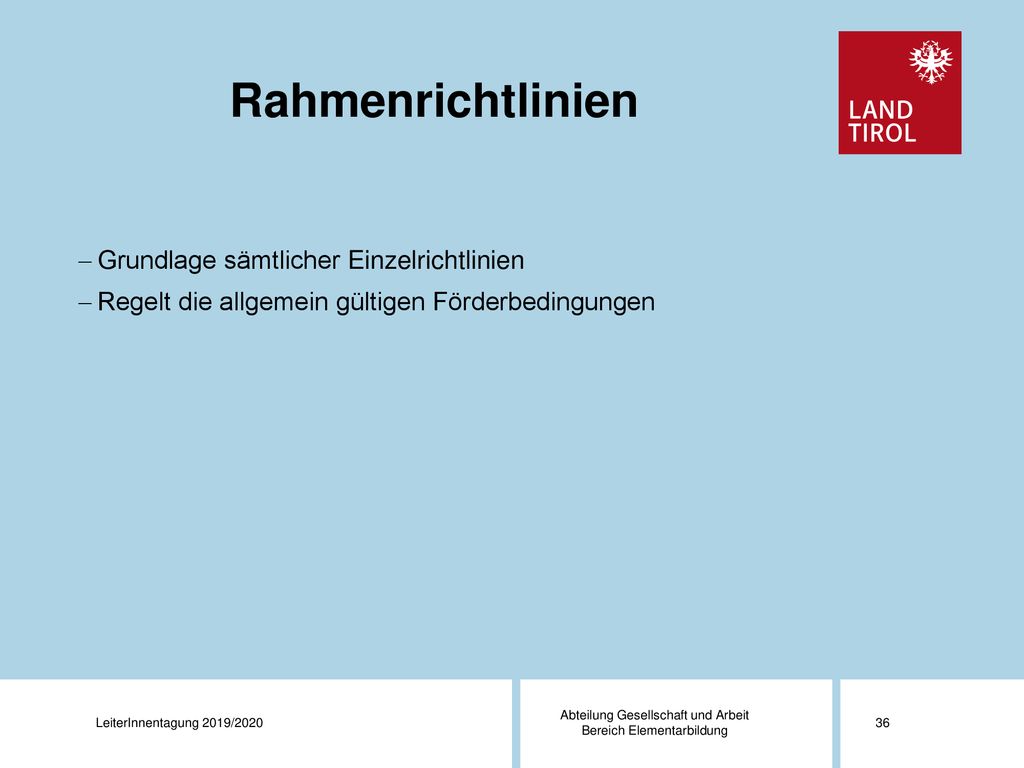 Rahmenrichtlinien

LAND TIROL

– Grundlage sämtlicher Einzelrichtlinien
– Regelt die allgemein gültigen Förderbedingungen

LeiterInnentagung 2019/2020

Abteilung Gesellschaft und Arbeit
Bereich Elementarbildung

36